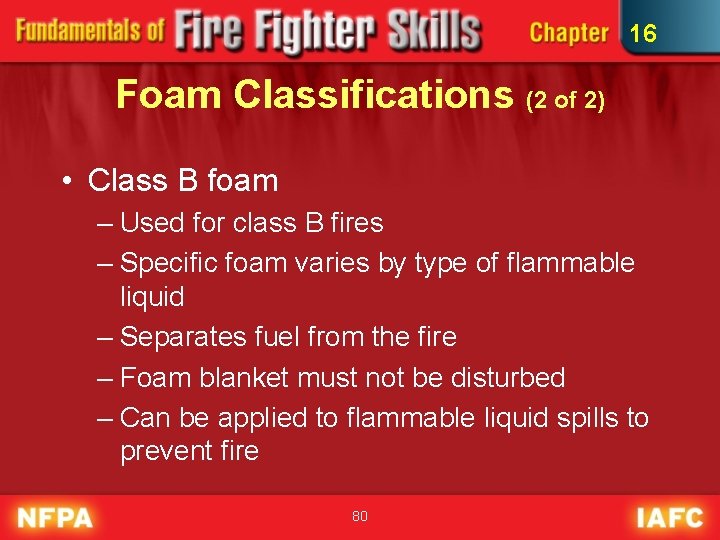 Fundamentals of Fire Fighter Skills Chapter 16

Foam Classifications (2 of 2)

• Class B foam
– Used for class B fires
– Specific foam varies by type of flammable liquid
– Separates fuel from the fire
– Foam blanket must not be disturbed
– Can be applied to flammable liquid spills to prevent fire

NFPA 80 IAFC